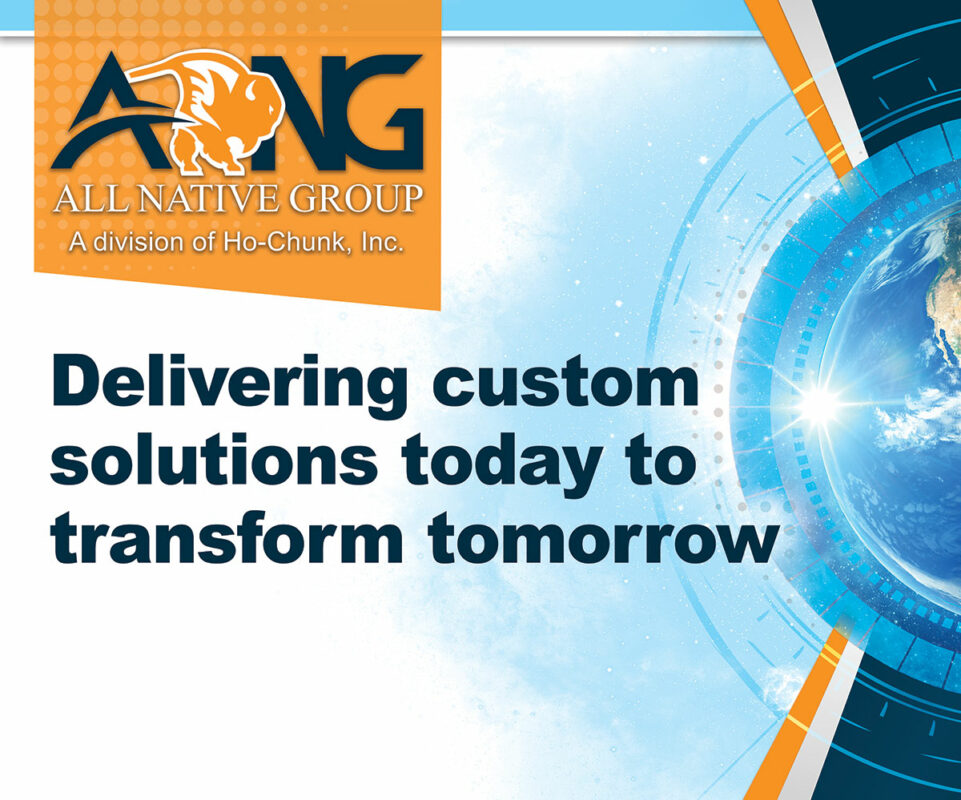 ANG
ALL NATIVE GROUP
A division of Ho-Chunk, Inc.

Delivering custom solutions today to transform tomorrow